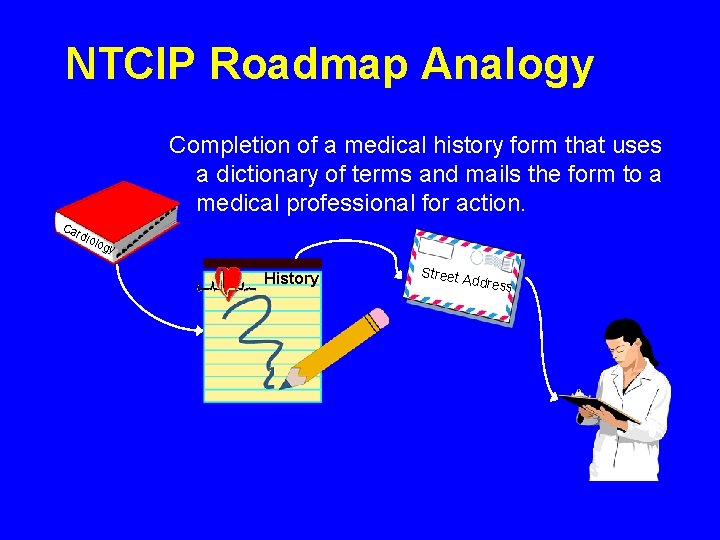 NTCIP Roadmap Analogy

Completion of a medical history form that uses a dictionary of terms and mails the form to a medical professional for action.

Cardiology

History

Street Address